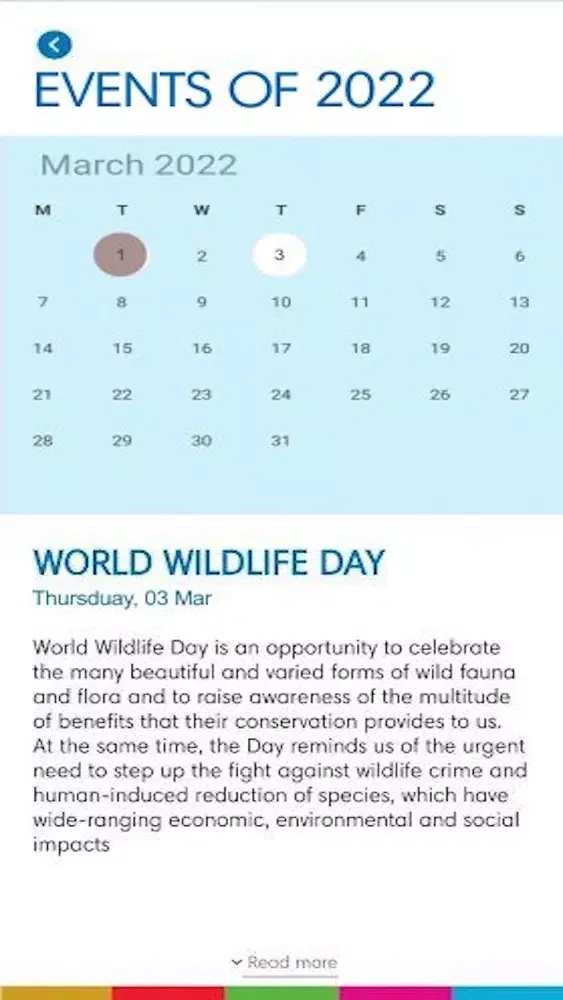 EVENTS OF 2022

March 2022

| M | T | W | T | F | S | S |
|---|---|---|---|---|---|---|
| | 1 | 2 | 3 | 4 | 5 | 6 |
| 7 | 8 | 9 | 10 | 11 | 12 | 13 |
| 14 | 15 | 16 | 17 | 18 | 19 | 20 |
| 21 | 22 | 23 | 24 | 25 | 26 | 27 |
| 28 | 29 | 30 | 31 | | | |

WORLD WILDLIFE DAY
Thursday, 03 Mar

World Wildlife Day is an opportunity to celebrate the many beautiful and varied forms of wild fauna and flora and to raise awareness of the multitude of benefits that their conservation provides to us. At the same time, the Day reminds us of the urgent need to step up the fight against wildlife crime and human-induced reduction of species, which have wide-ranging economic, environmental and social impacts

Read more